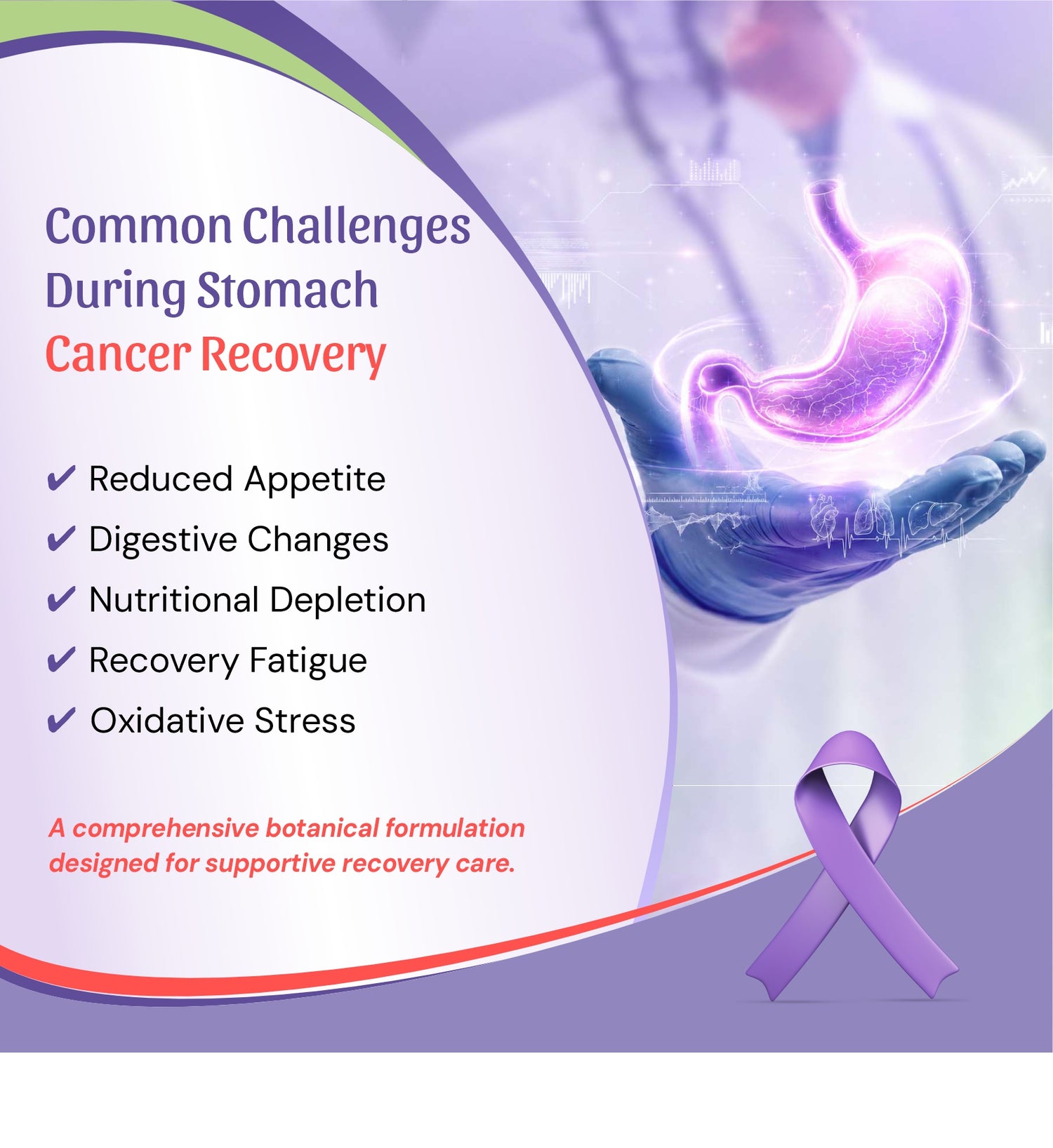 Common Challenges During Stomach Cancer Recovery

✔ Reduced Appetite
✔ Digestive Changes
✔ Nutritional Depletion
✔ Recovery Fatigue
✔ Oxidative Stress

A comprehensive botanical formulation designed for supportive recovery care.